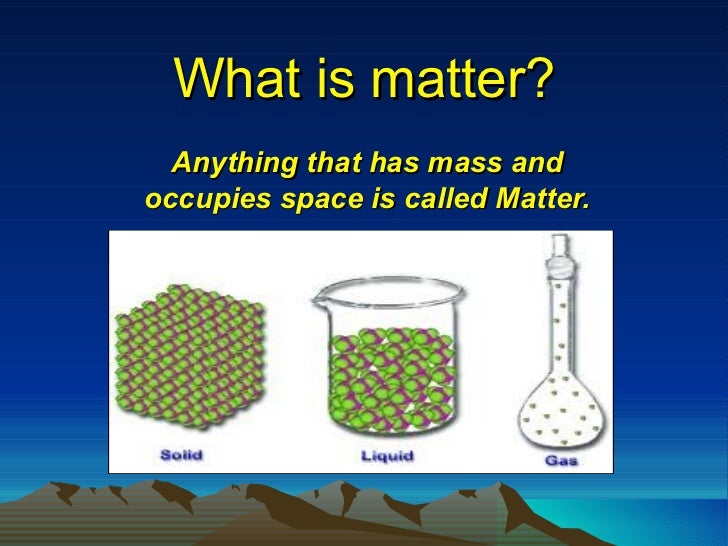 What is matter?

Anything that has mass and occupies space is called Matter.

Solid

Liquid

Gas